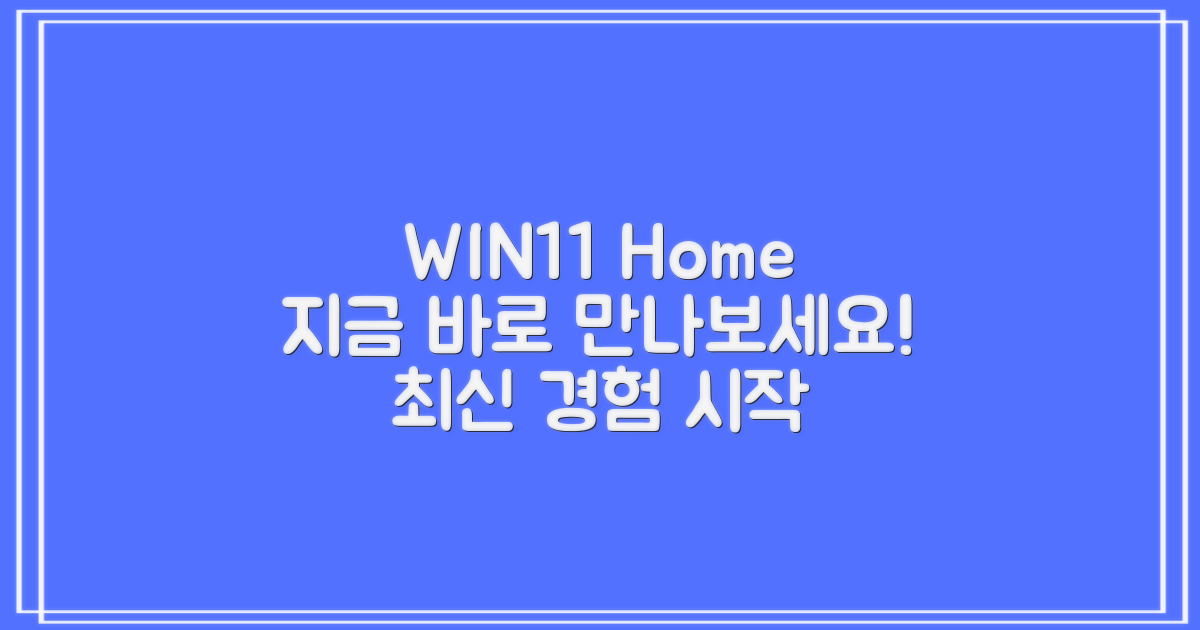 WIN11 Home
지금 바로 만나보세요!
최신 경험 시작